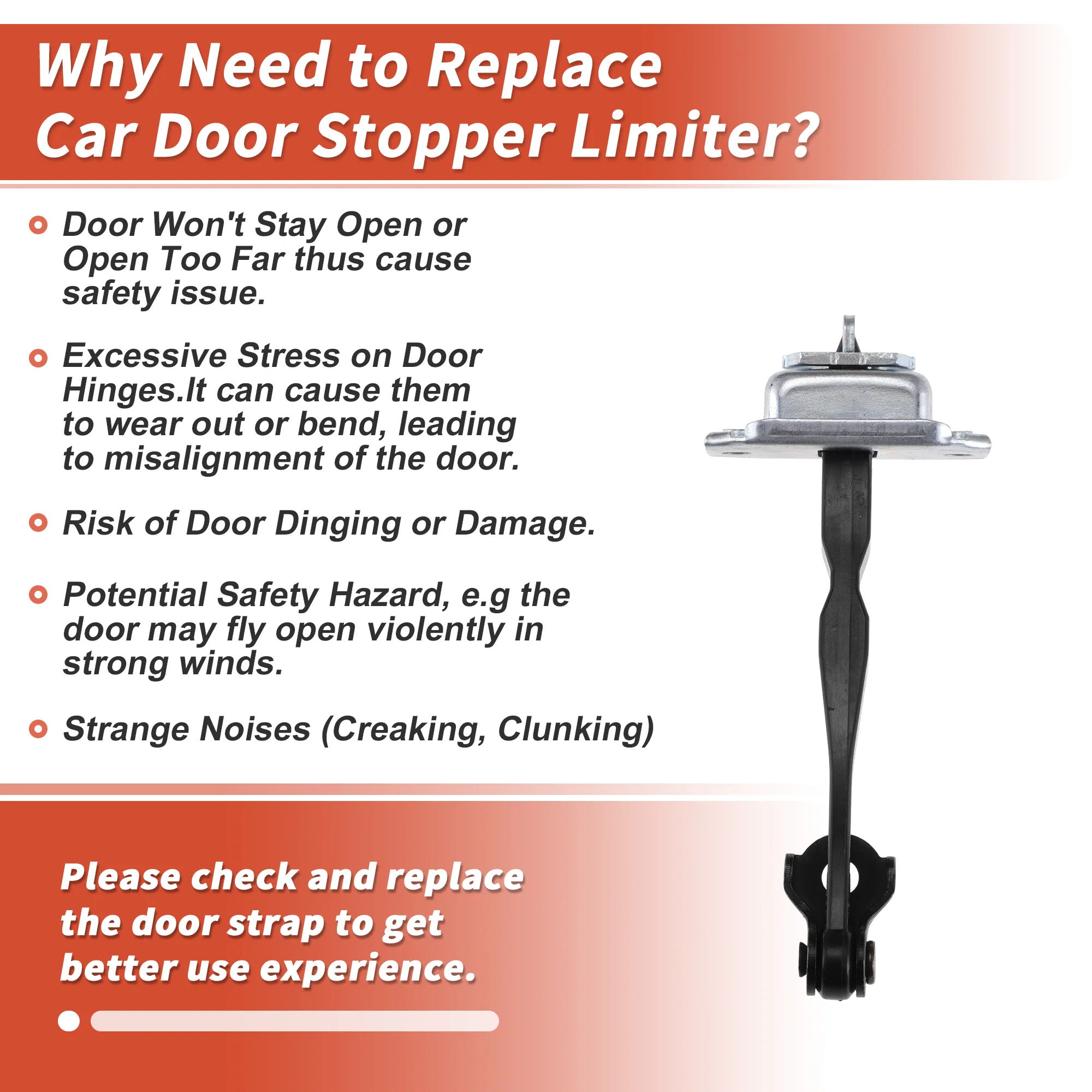 Why Need to Replace Car Door Stopper Limiter?

Door Won't Stay Open or Open Too Far thus cause safety issue.

Excessive Stress on Door Hinges.It can cause them to wear out or bend, leading to misalignment of the door.

Risk of Door Dinging or Damage.

Potential Safety Hazard, e.g the door may fly open violently in strong winds.

Strange Noises (Creaking, Clunking)

Please check and replace the door strap to get better use experience.